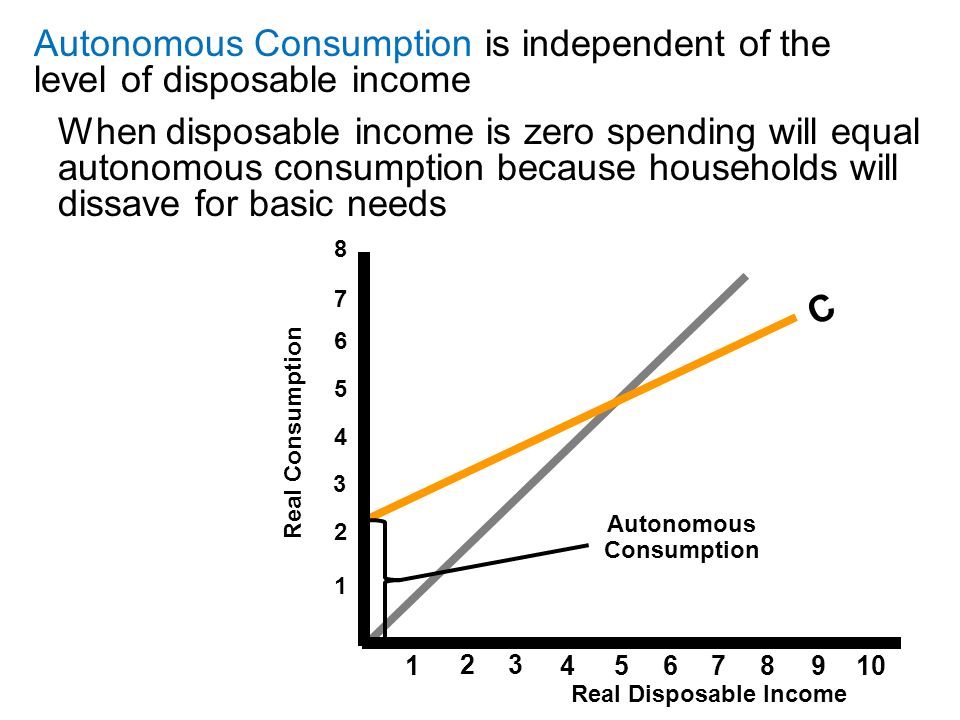 Autonomous Consumption is independent of the level of disposable income

When disposable income is zero spending will equal autonomous consumption because households will dissave for basic needs

8
7
6
5
4
3
2
1

Real Consumption

C

Autonomous Consumption

1 2 3 4 5 6 7 8 9 10

Real Disposable Income